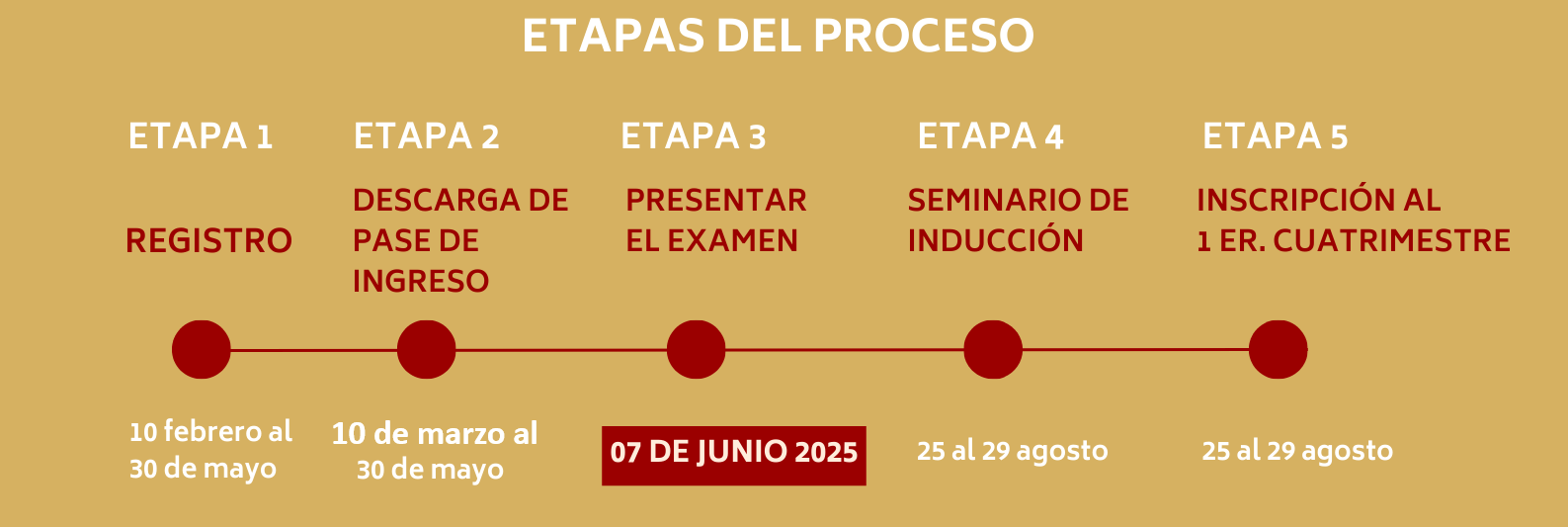 ETAPAS DEL PROCESO

ETAPA 1

REGISTRO

10 febrero al 30 de mayo

ETAPA 2

DESCARGA DE PASE DE INGRESO

10 de marzo al 30 de mayo

ETAPA 3

PRESENTAR EL EXAMEN

07 DE JUNIO 2025

ETAPA 4

SEMINARIO DE INDUCCIÓN

25 al 29 agosto

ETAPA 5

INSCRIPCIÓN AL 1 ER. CUATRIMESTRE

25 al 29 agosto